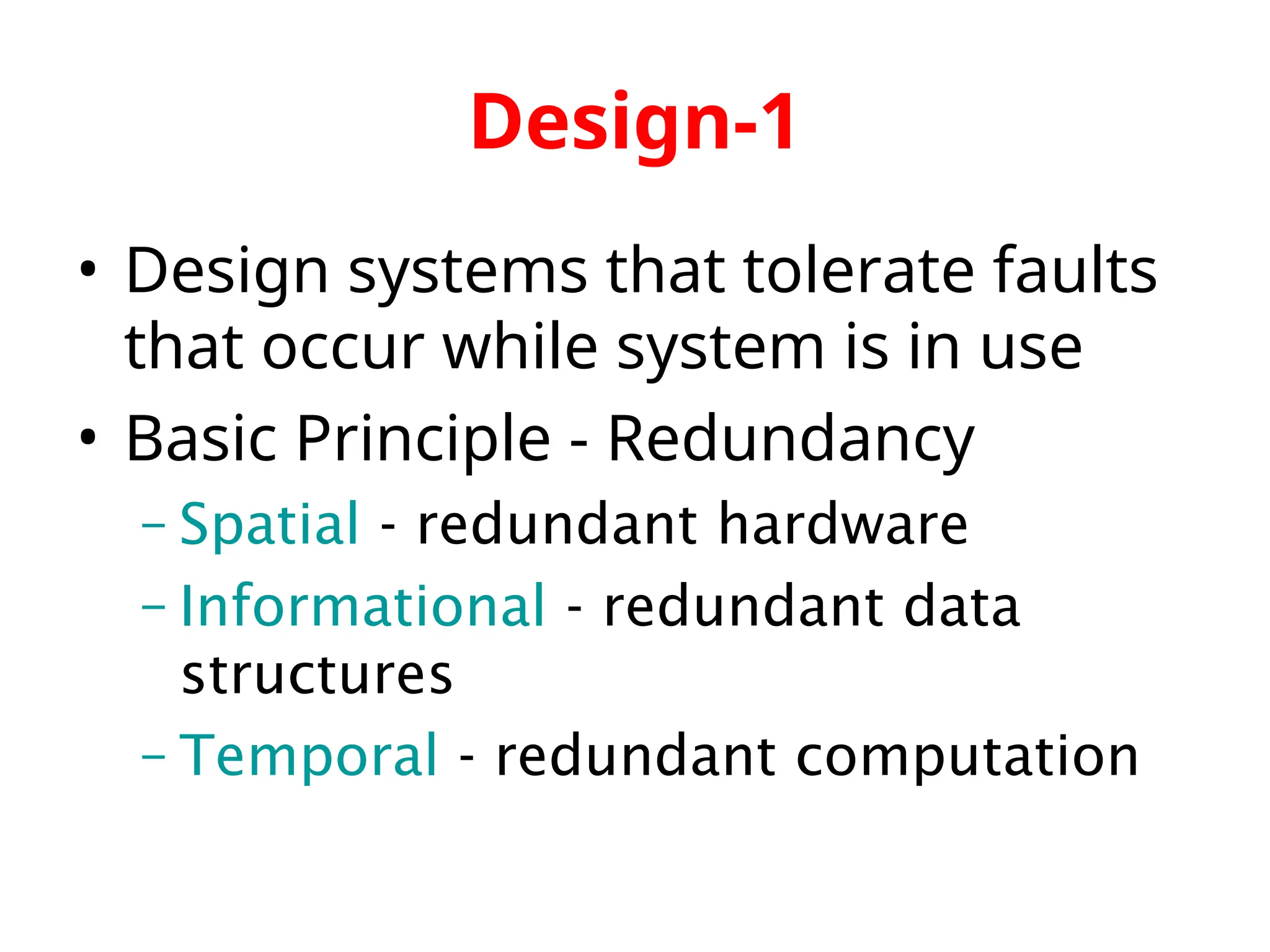 Design-1

• Design systems that tolerate faults that occur while system is in use

• Basic Principle - Redundancy

– Spatial - redundant hardware

– Informational - redundant data structures

– Temporal - redundant computation